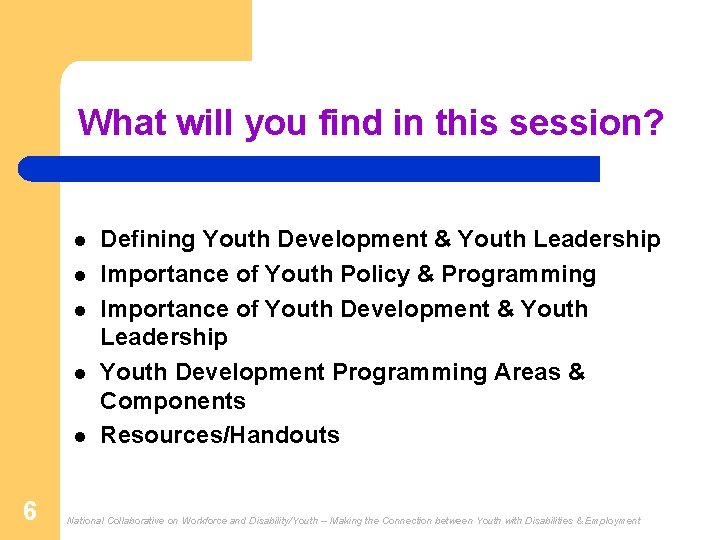 What will you find in this session?

- Defining Youth Development & Youth Leadership
- Importance of Youth Policy & Programming
- Importance of Youth Development & Youth Leadership
- Youth Development Programming Areas & Components
- Resources/Handouts

6

National Collaborative on Workforce and Disability/Youth – Making the Connection between Youth with Disabilities & Employment